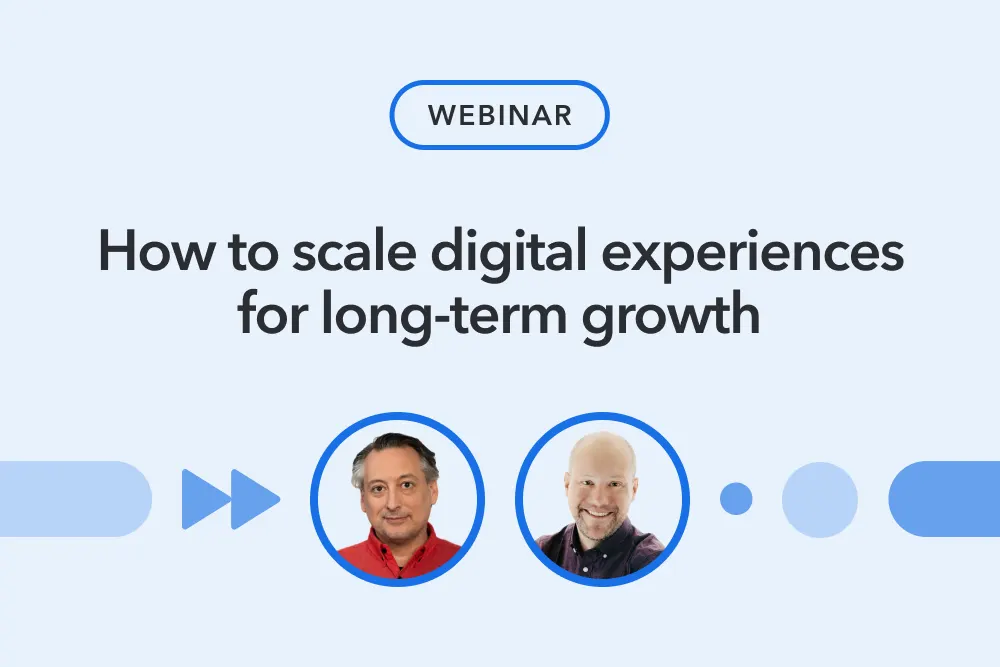 WEBINAR

How to scale digital experiences for long-term growth